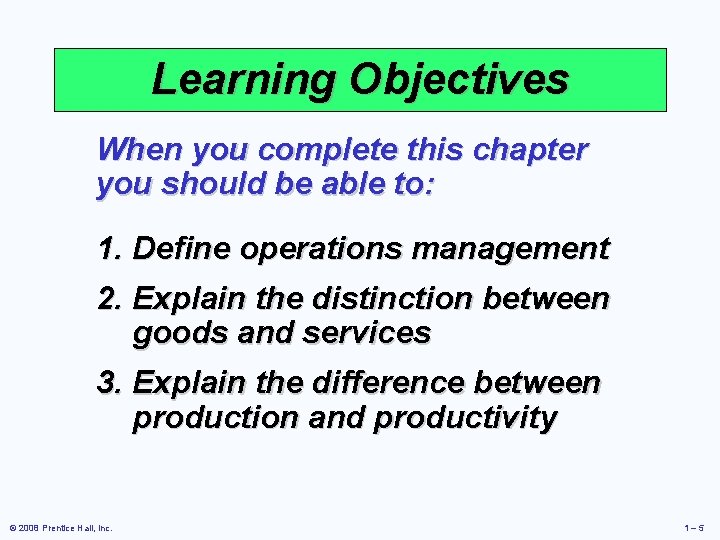 Learning Objectives

When you complete this chapter you should be able to:

1. Define operations management

2. Explain the distinction between goods and services

3. Explain the difference between production and productivity

© 2008 Prentice Hall, Inc.

1 – 5